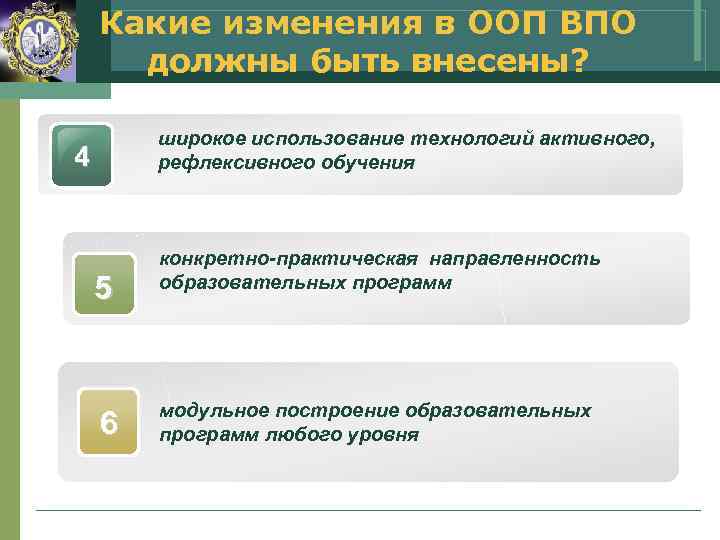 Какие изменения в ООП ВПО должны быть внесены?

4

широкое использование технологий активного, рефлексивного обучения

5

конкретно-практическая направленность образовательных программ

6

модульное построение образовательных программ любого уровня